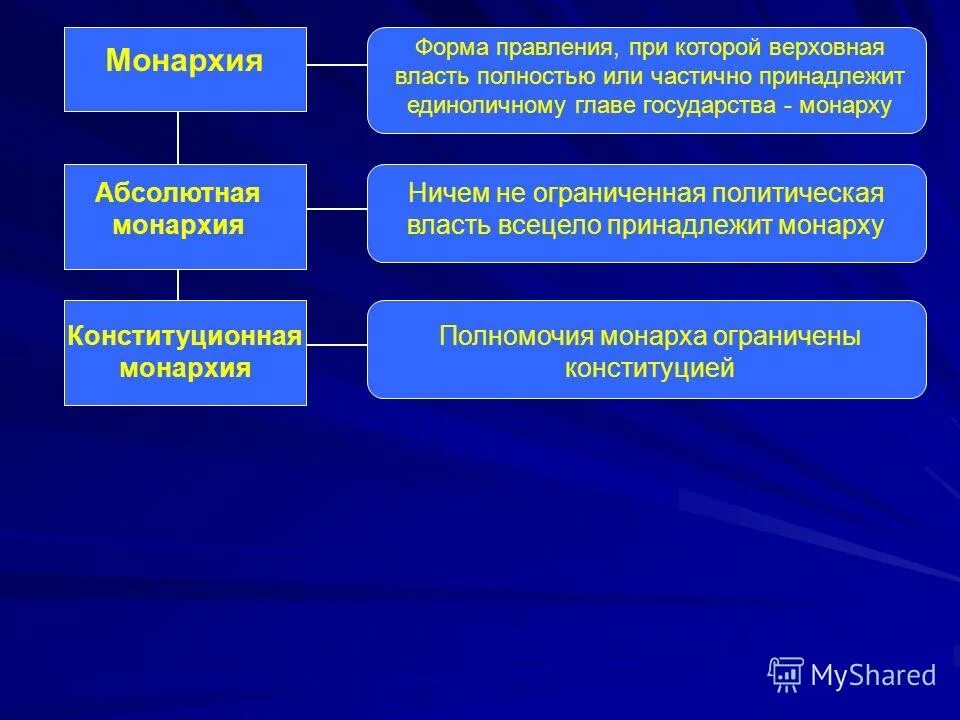 Монархия

Форма правления, при которой верховная власть полностью или частично принадлежит единоличному главе государства - монарху

Абсолютная монархия

Ничем не ограниченная политическая власть всецело принадлежит монарху

Конституционная монархия

Полномочия монарха ограничены конституцией

MyShared